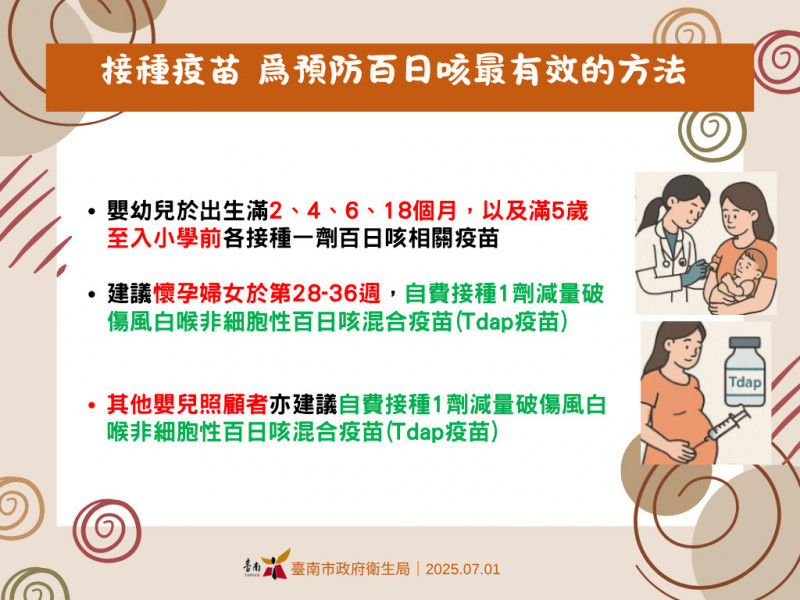 接種疫苗 爲預防百日咳最有效的方法

• 嬰幼兒於出生滿2、4、6、18個月，以及滿5歲至入小學前各接種一劑百日咳相關疫苗

• 建議懷孕婦女於第28-36週，自費接種1劑減量破傷風白喉非細胞性百日咳混合疫苗(Tdap疫苗)

• 其他嬰兒照顧者亦建議自費接種1劑減量破傷風白喉非細胞性百日咳混合疫苗(Tdap疫苗)

Tdap

臺南 TAINAN 臺南市政府衛生局 | 2025.07.01